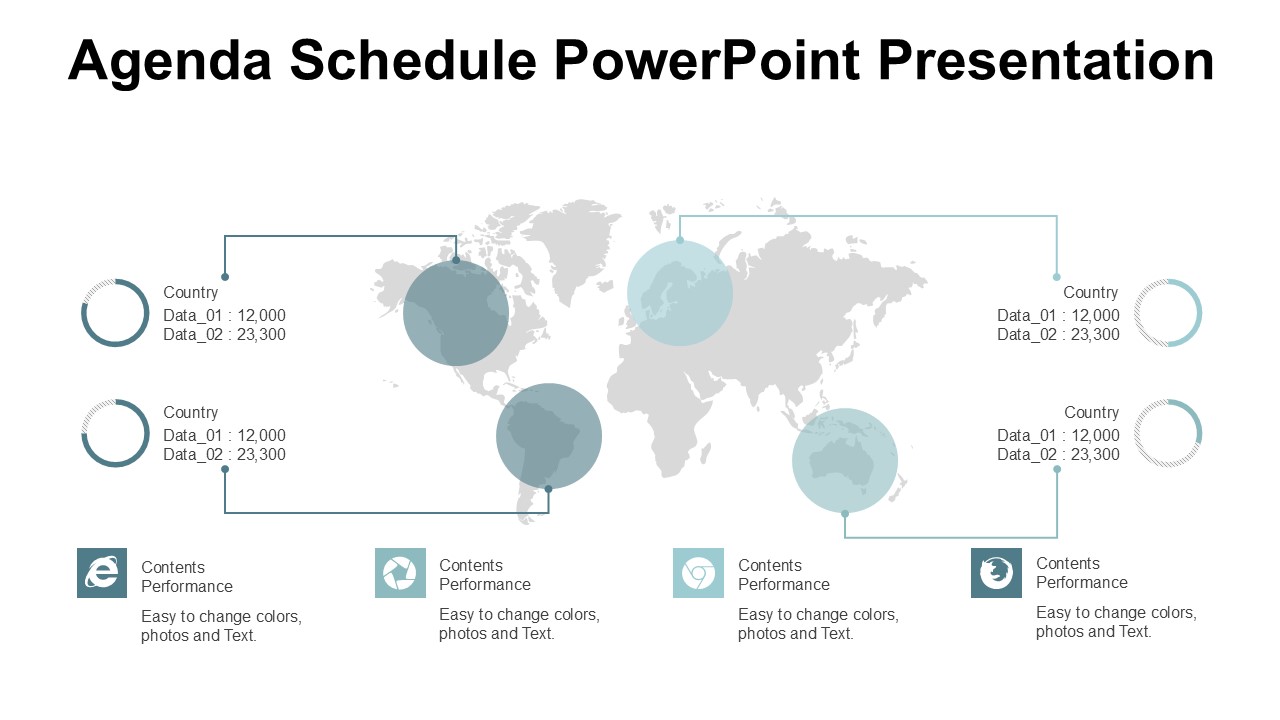 Agenda Schedule PowerPoint Presentation

Country
Data_01 : 12,000
Data_02 : 23,300

Country
Data_01 : 12,000
Data_02 : 23,300

Country
Data_01 : 12,000
Data_02 : 23,300

Country
Data_01 : 12,000
Data_02 : 23,300

Contents Performance

Easy to change colors, photos and Text.

Contents Performance

Easy to change colors, photos and Text.

Contents Performance

Easy to change colors, photos and Text.

Contents Performance

Easy to change colors, photos and Text.